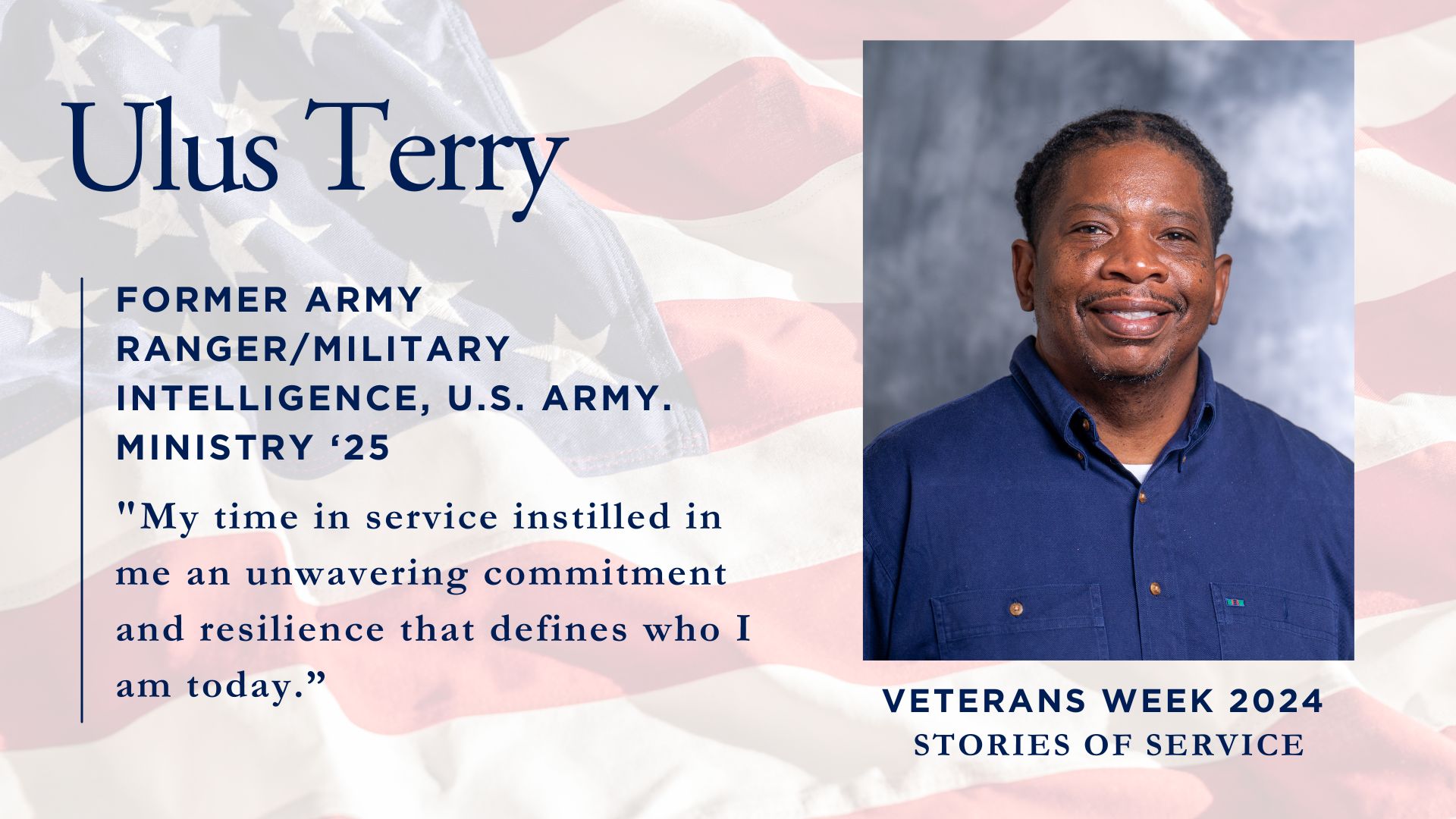 Ulus Terry

FORMER ARMY RANGER/MILITARY INTELLIGENCE, U.S. ARMY. MINISTRY ‘25

"My time in service instilled in me an unwavering commitment and resilience that defines who I am today.”

VETERANS WEEK 2024
STORIES OF SERVICE